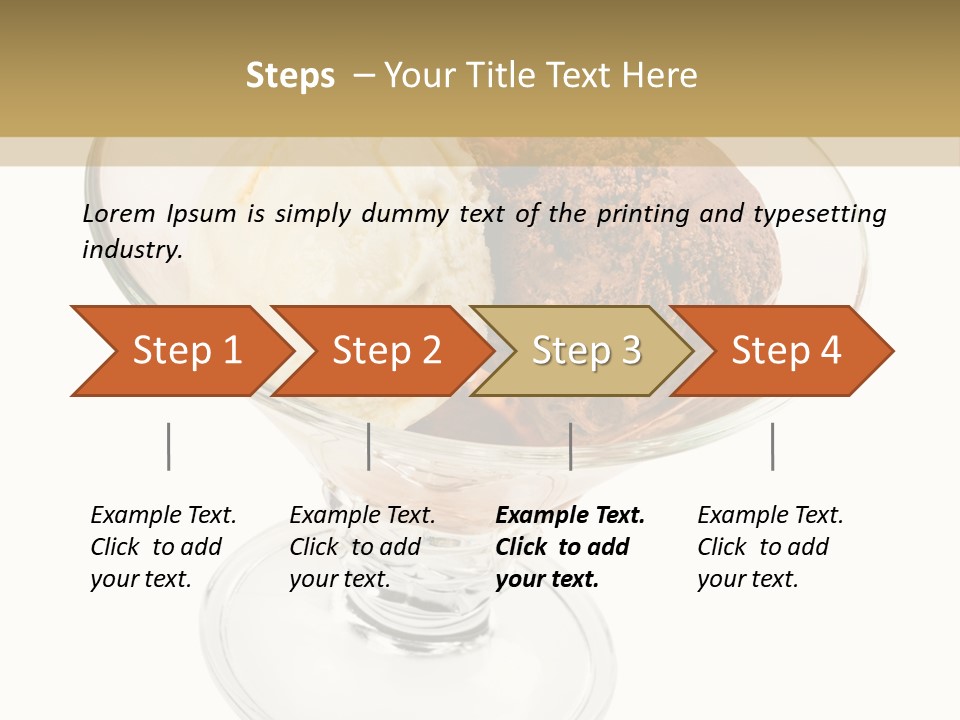 Steps – Your Title Text Here

Lorem Ipsum is simply dummy text of the printing and typesetting industry.

Step 1

Step 2

Step 3

Step 4

Example Text. Click to add your text.

Example Text. Click to add your text.

Example Text. Click to add your text.

Example Text. Click to add your text.